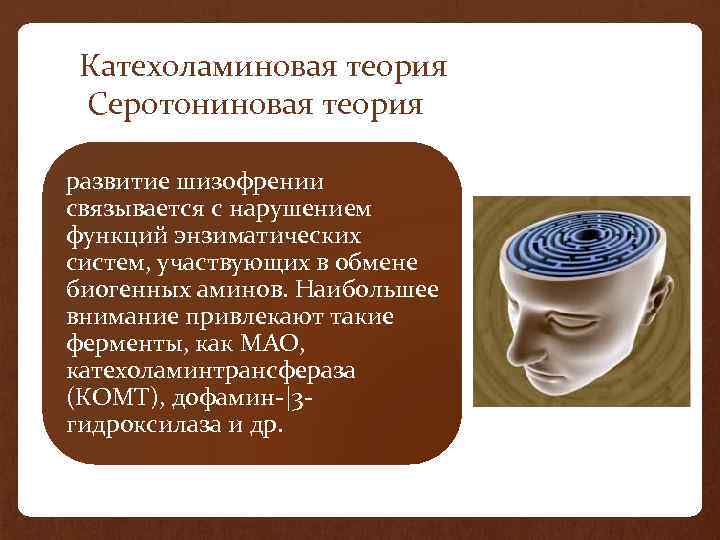 Катехоламиновая теория
Серотониновая теория

развитие шизофрении связывается с нарушением функций энзиматических систем, участвующих в обмене биогенных аминов. Наибольшее внимание привлекают такие ферменты, как МАО, катехоламинтрансфераза (КОМТ), дофамин-|3-гидроксилаза и др.